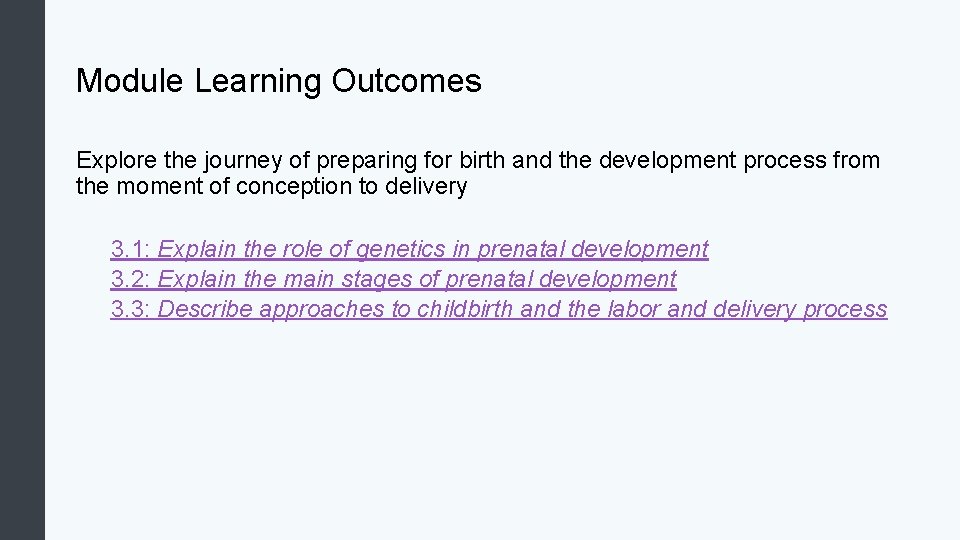 Module Learning Outcomes

Explore the journey of preparing for birth and the development process from the moment of conception to delivery

3.1: Explain the role of genetics in prenatal development
3.2: Explain the main stages of prenatal development
3.3: Describe approaches to childbirth and the labor and delivery process